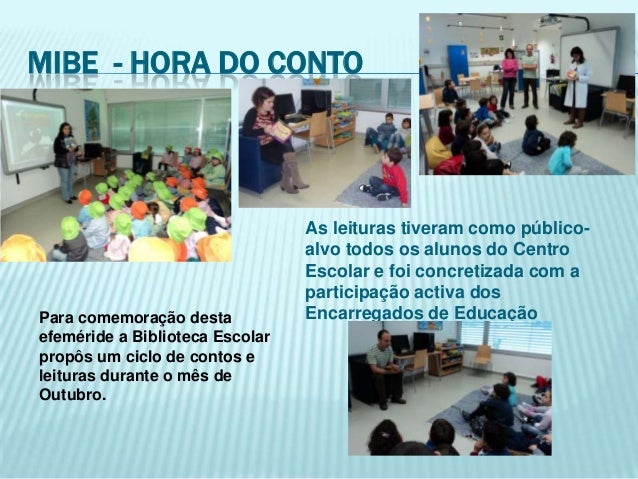 MIBE - HORA DO CONTO

As leituras tiveram como público-alvo todos os alunos do Centro Escolar e foi concretizada com a participação activa dos Encarregados de Educação

Para comemoração desta efeméride a Biblioteca Escolar propôs um ciclo de contos e leituras durante o mês de Outubro.